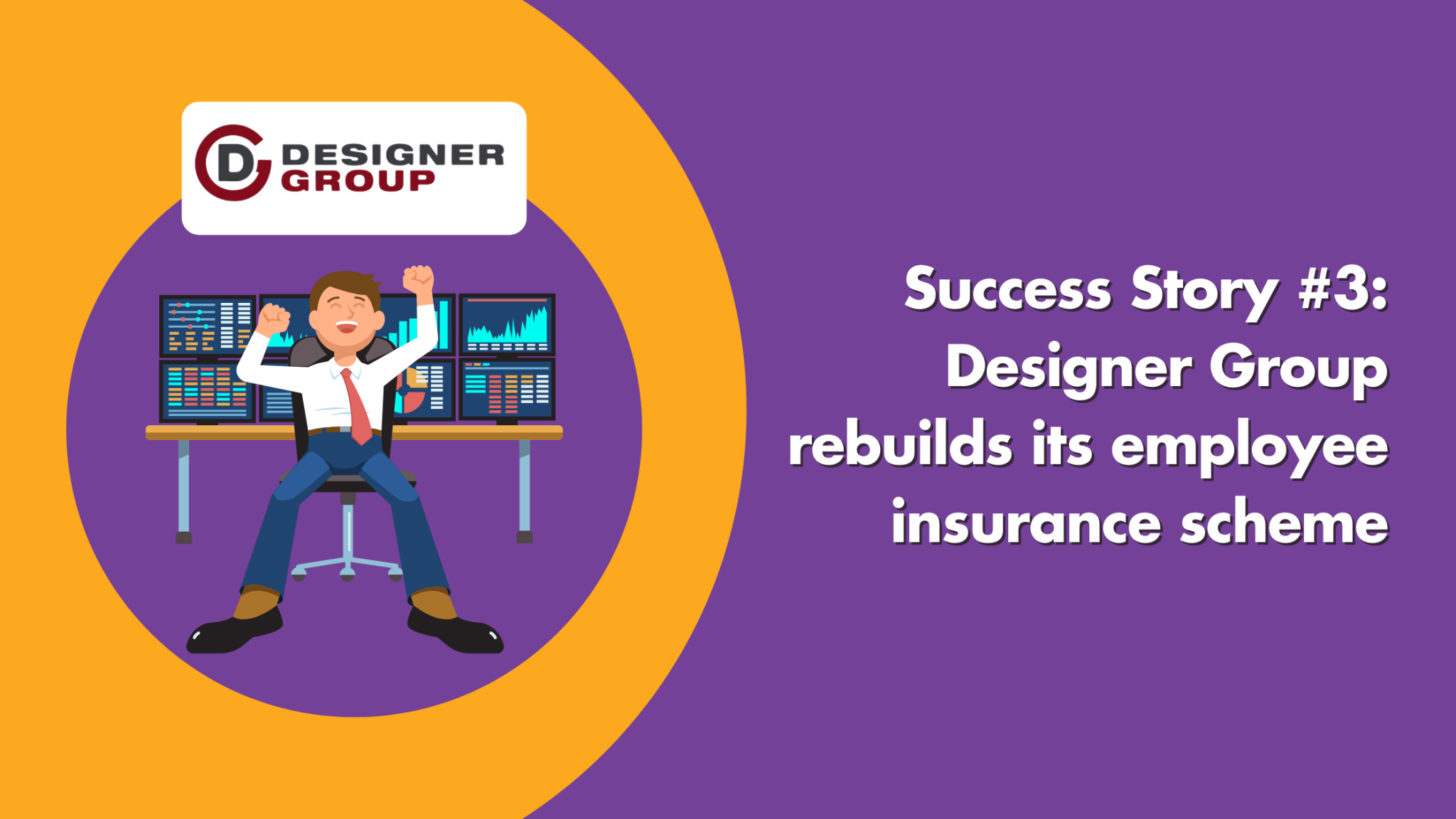 DG DESIGNER GROUP

Success Story #3: Designer Group rebuilds its employee insurance scheme